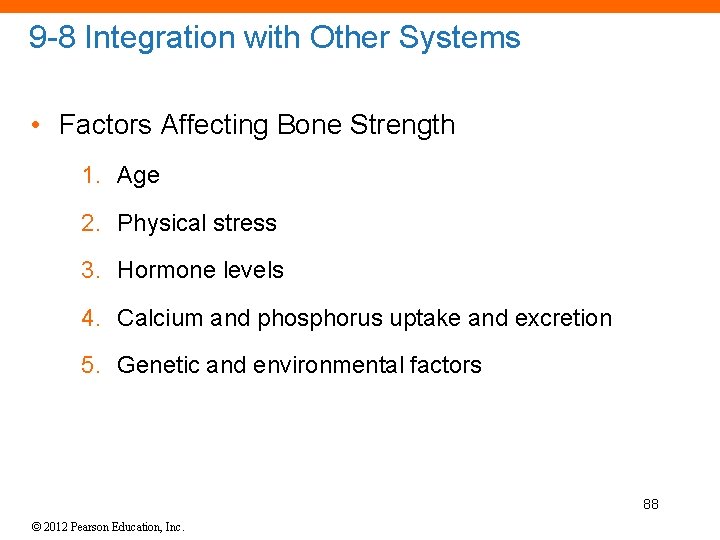 9-8 Integration with Other Systems

• Factors Affecting Bone Strength

1. Age
2. Physical stress
3. Hormone levels
4. Calcium and phosphorus uptake and excretion
5. Genetic and environmental factors

88

© 2012 Pearson Education, Inc.